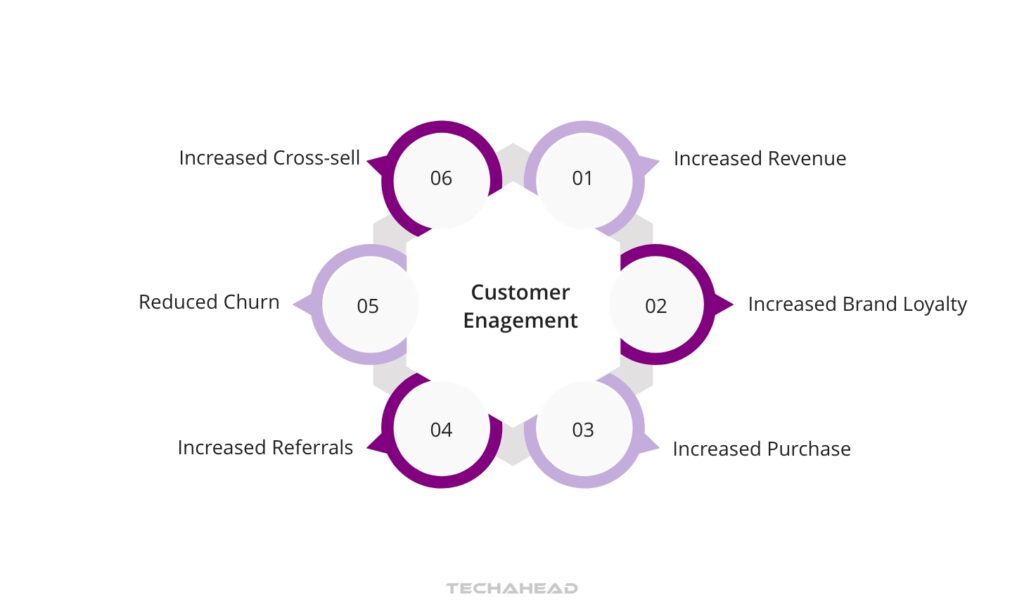 Customer Enagement

01
Increased Revenue

02
Increased Brand Loyalty

03
Increased Purchase

04
Increased Referrals

05
Reduced Churn

06
Increased Cross-sell

TECHAHEAD